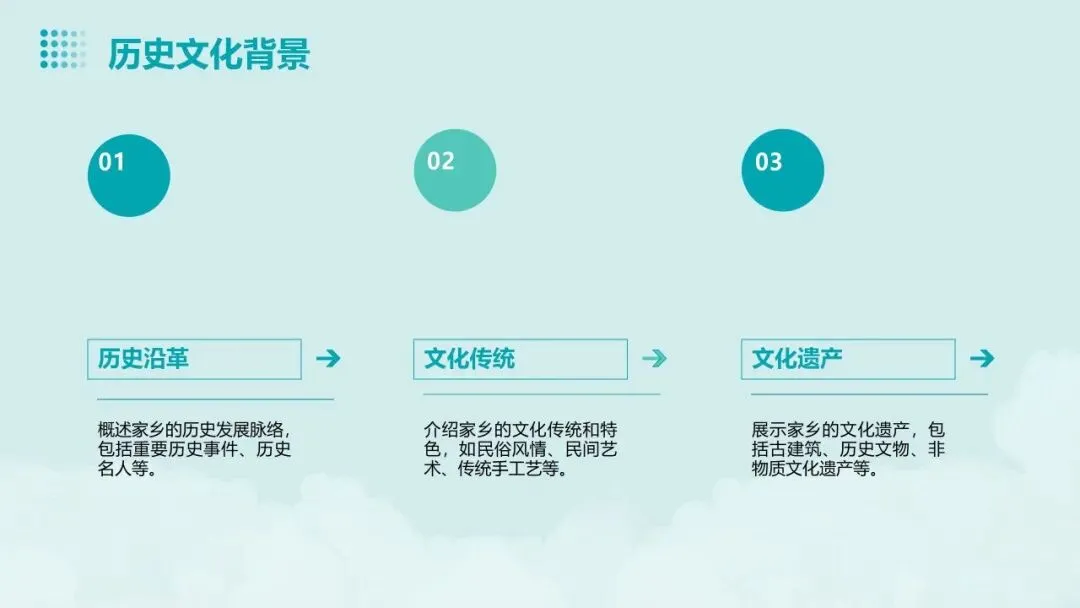 历史文化背景

01

历史沿革

概述家乡的历史发展脉络，包括重要历史事件、历史名人等。

02

文化传统

介绍家乡的文化传统和特色，如民俗风情、民间艺术、传统手工艺等。

03

文化遗产

展示家乡的文化遗产，包括古建筑、历史文物、非物质文化遗产等。